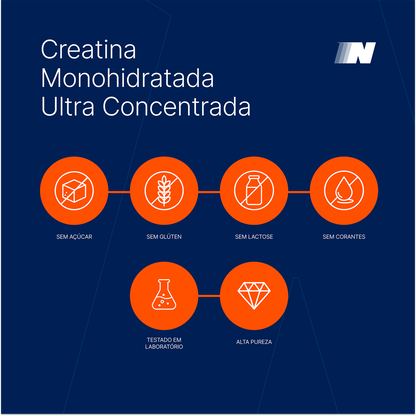 Creatina Monohidratada Ultra Concentrada

N

SEM AÇÚCAR

SEM GLÚTEN

SEM LACTOSE

SEM CORANTES

TESTADO EM LABORATÓRIO

ALTA PUREZA